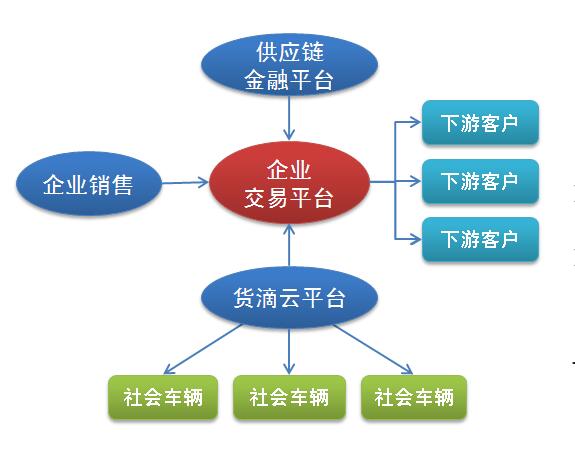 供应链
金融平台

企业销售

企业
交易平台

下游客户

下游客户

下游客户

货滴云平台

社会车辆

社会车辆

社会车辆